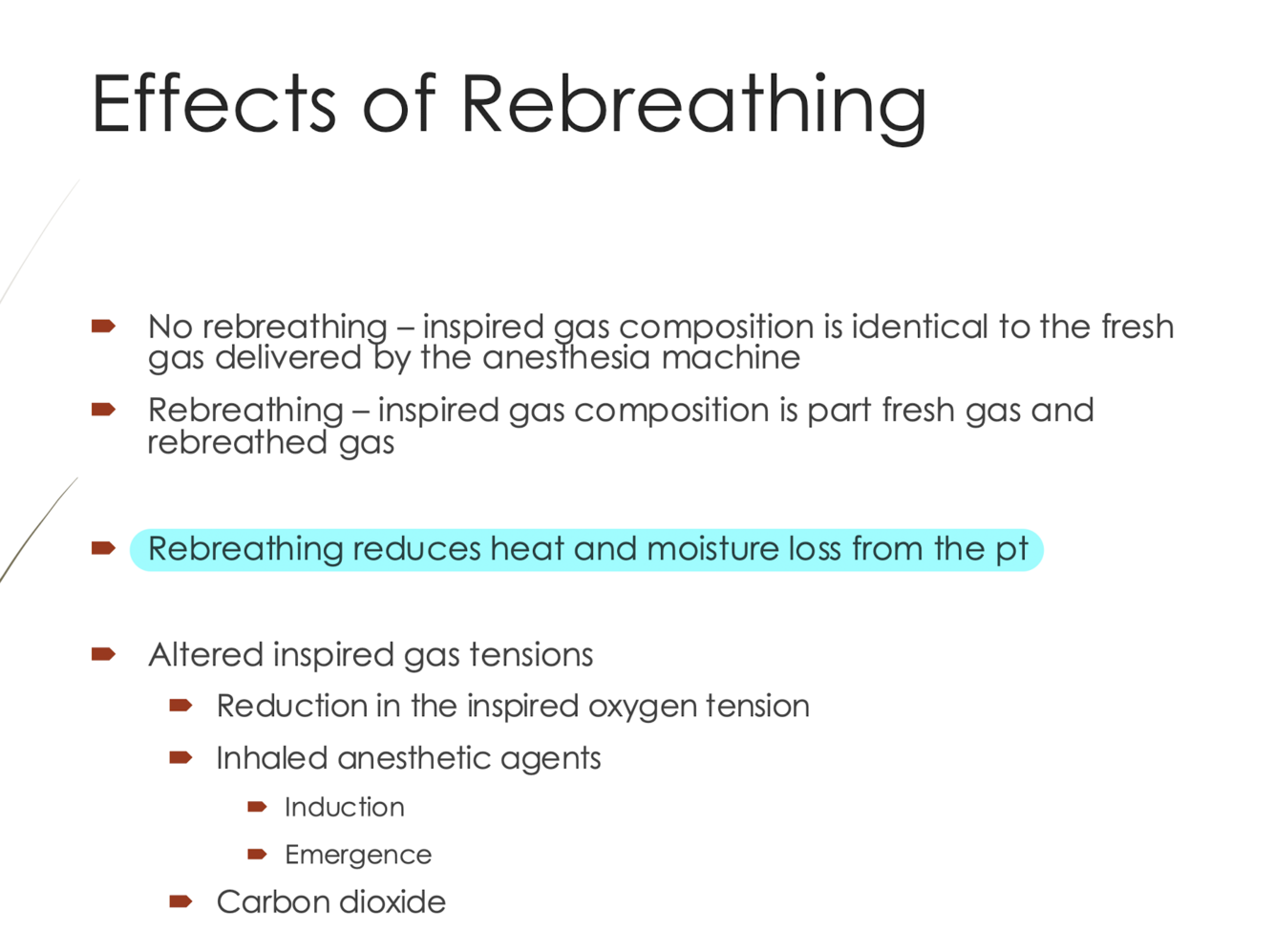 Effects of Rebreathing

No rebreathing – inspired gas composition is identical to the fresh gas delivered by the anesthesia machine

Rebreathing – inspired gas composition is part fresh gas and rebreathed gas

Rebreathing reduces heat and moisture loss from the pt

Altered inspired gas tensions

Reduction in the inspired oxygen tension

Inhaled anesthetic agents

Induction

Emergence

Carbon dioxide